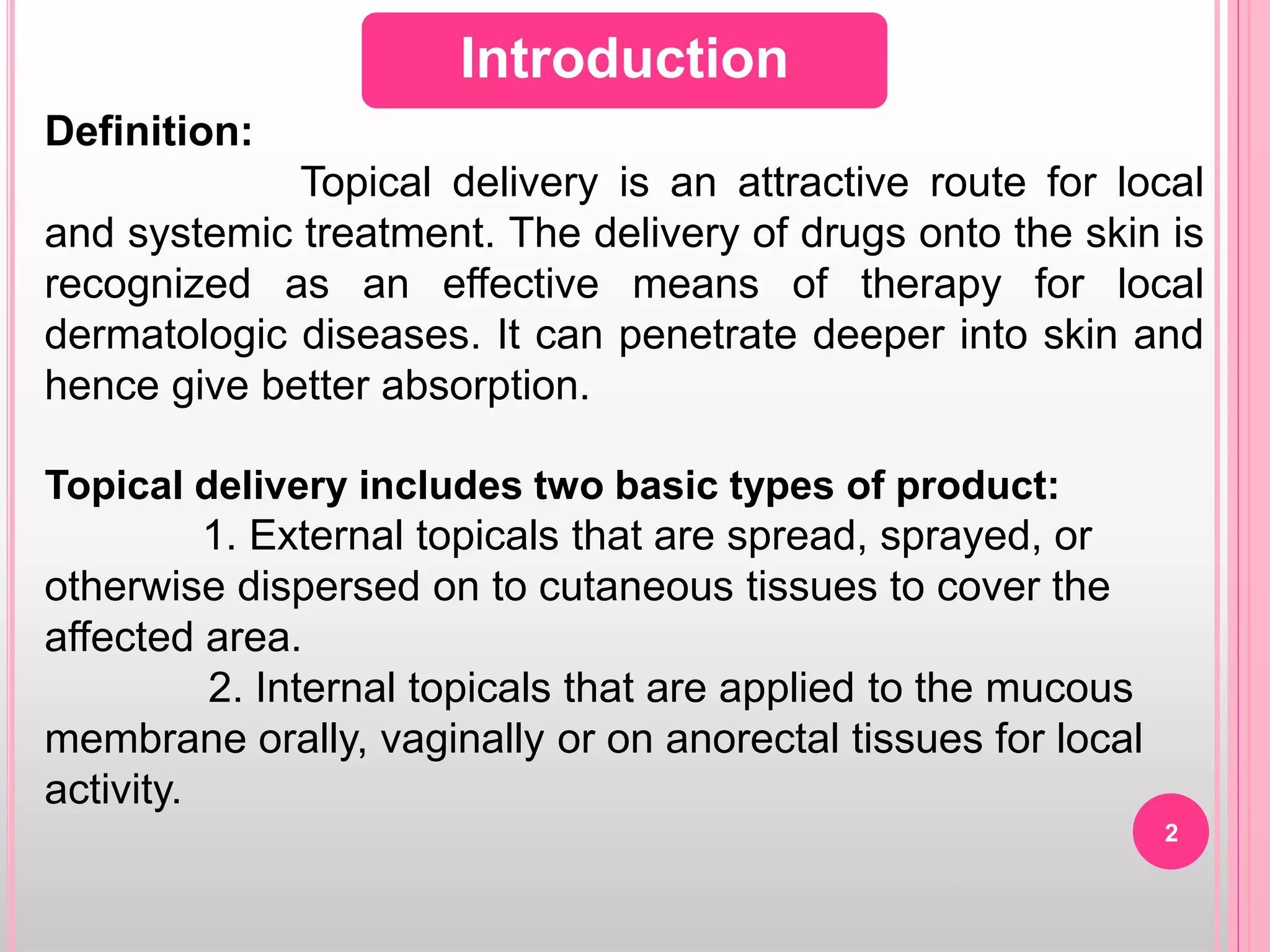 Introduction

Definition:

Topical delivery is an attractive route for local and systemic treatment. The delivery of drugs onto the skin is recognized as an effective means of therapy for local dermatologic diseases. It can penetrate deeper into skin and hence give better absorption.

Topical delivery includes two basic types of product:

1. External topicals that are spread, sprayed, or otherwise dispersed on to cutaneous tissues to cover the affected area.

2. Internal topicals that are applied to the mucous membrane orally, vaginally or on anorectal tissues for local activity.

2